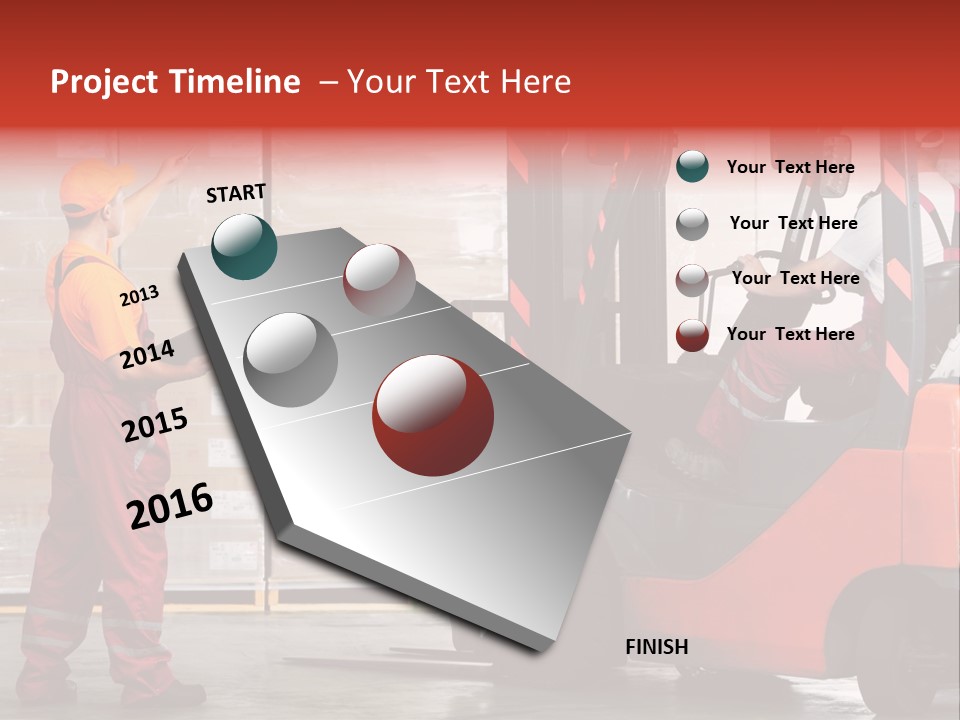 Project Timeline – Your Text Here

START

2013

2014

2015

2016

FINISH

Your Text Here

Your Text Here

Your Text Here

Your Text Here